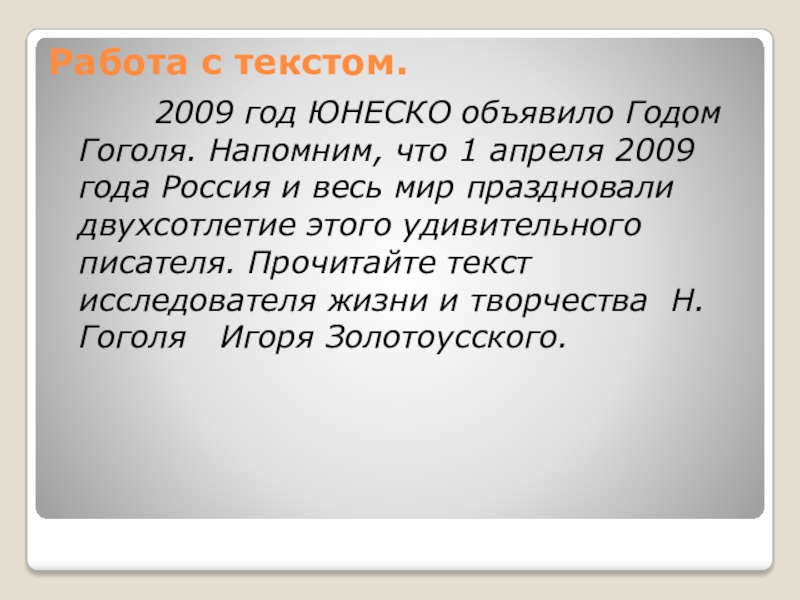 Работа с текстом.

2009 год ЮНЕСКО объявило Годом Гоголя. Напомним, что 1 апреля 2009 года Россия и весь мир праздновали двухсотлетие этого удивительного писателя. Прочитайте текст исследователя жизни и творчества Н. Гоголя Игоря Золотоусского.